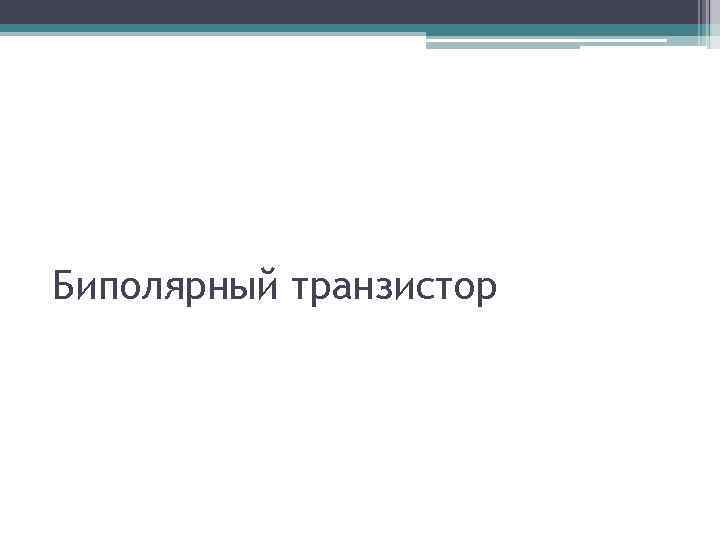 Биполярный транзистор